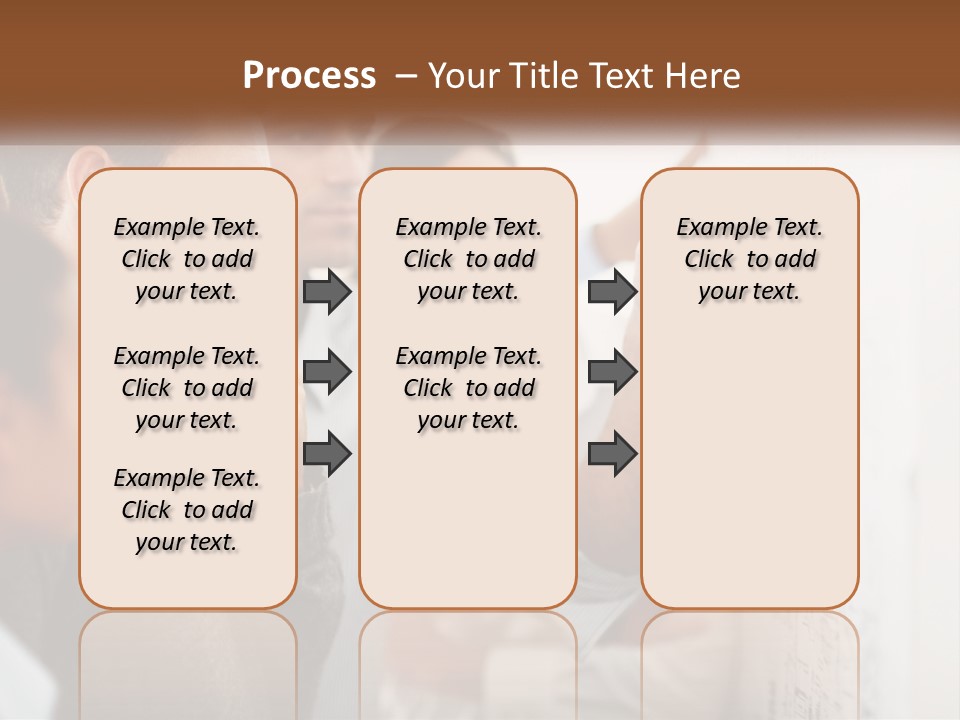 Process – Your Title Text Here

Example Text. Click to add your text.

Example Text. Click to add your text.

Example Text. Click to add your text.

Example Text. Click to add your text.

Example Text. Click to add your text.

Example Text. Click to add your text.